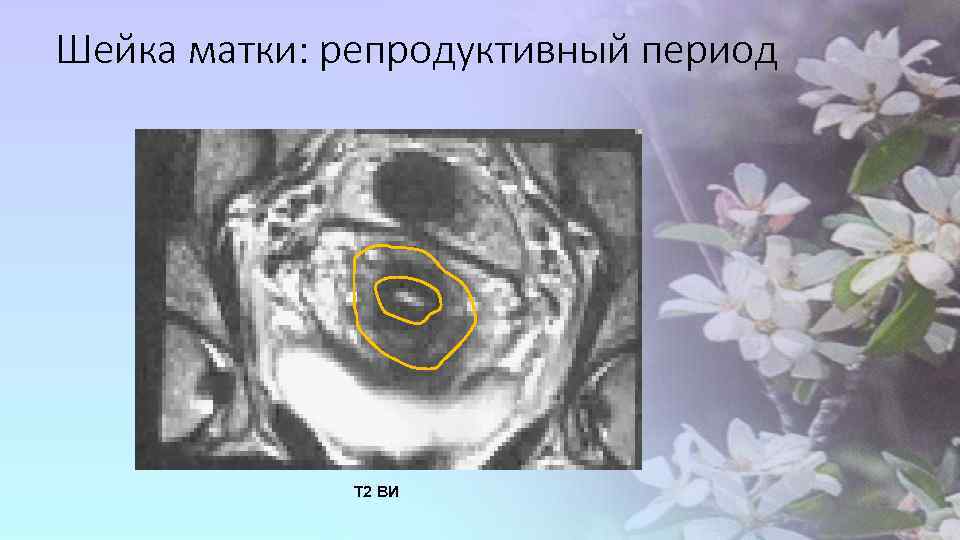 Шейка матки: репродуктивный период

Т2 ВИ